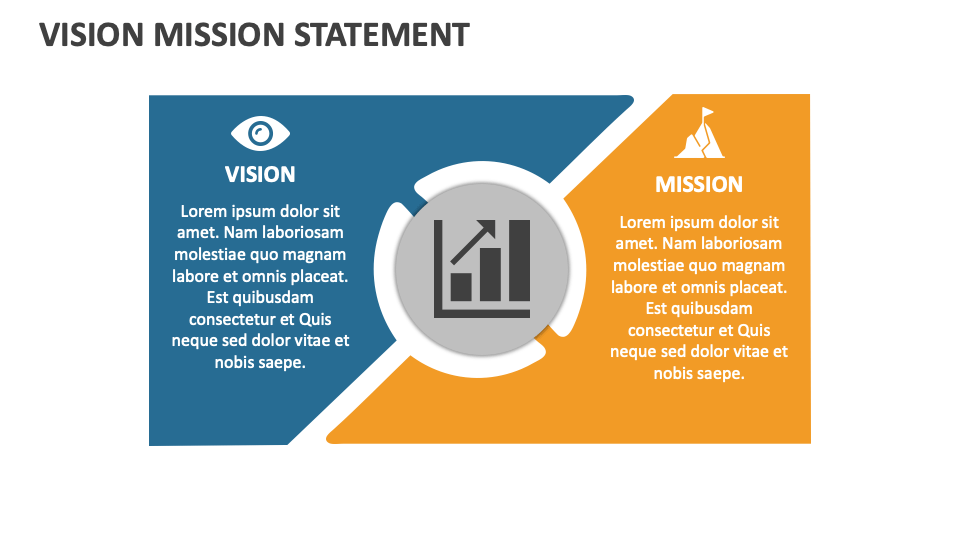 VISION MISSION STATEMENT

VISION

Lorem ipsum dolor sit amet. Nam laboriosam molestiae quo magnam labore et omnis placeat. Est quibusdam consectetur et Quis neque sed dolor vitae et nobis saepe.

MISSION

Lorem ipsum dolor sit amet. Nam laboriosam molestiae quo magnam labore et omnis placeat. Est quibusdam consectetur et Quis neque sed dolor vitae et nobis saepe.